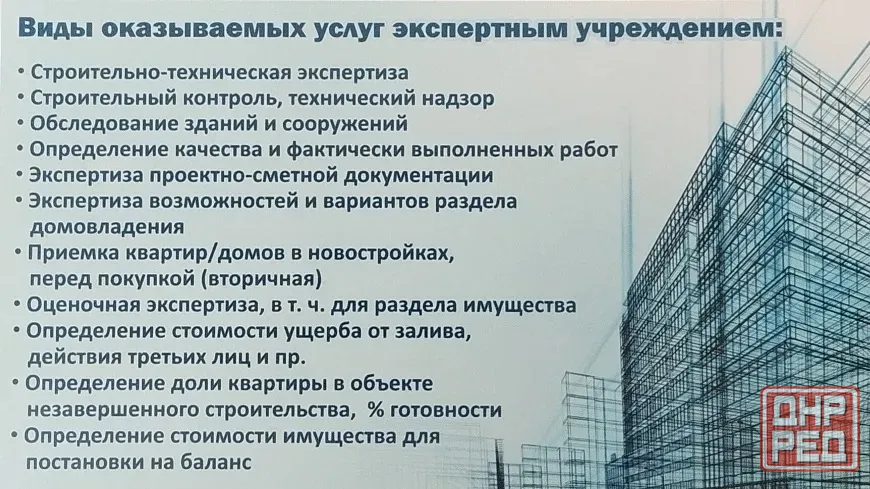 Виды оказываемых услуг экспертным учреждением:

• Строительно-техническая экспертиза
• Строительный контроль, технический надзор
• Обследование зданий и сооружений
• Определение качества и фактически выполненных работ
• Экспертиза проектно-сметной документации
• Экспертиза возможностей и вариантов раздела домовладения
• Приемка квартир/домов в новостройках, перед покупкой (вторичная)
• Оценочная экспертиза, в т. ч. для раздела имущества
• Определение стоимости ущерба от залива, действия третьих лиц и пр.
• Определение доли квартиры в объекте незавершенного строительства, % готовности
• Определение стоимости имущества для постановки на баланс

ДНР РЕД